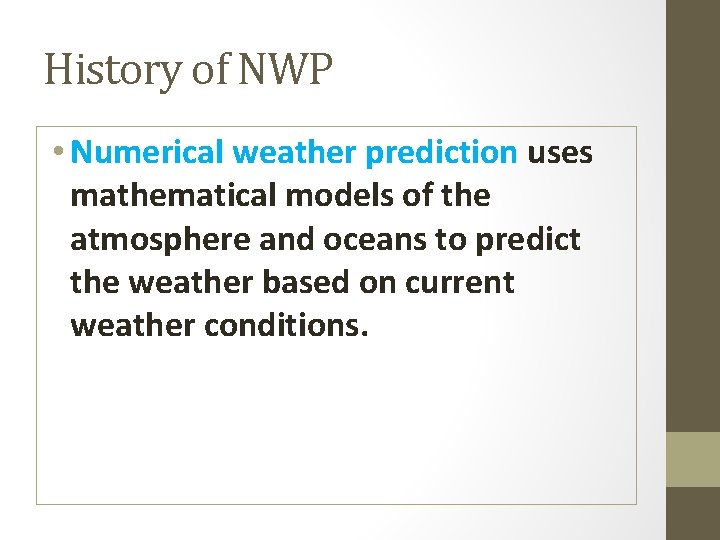 History of NWP

• Numerical weather prediction uses mathematical models of the atmosphere and oceans to predict the weather based on current weather conditions.